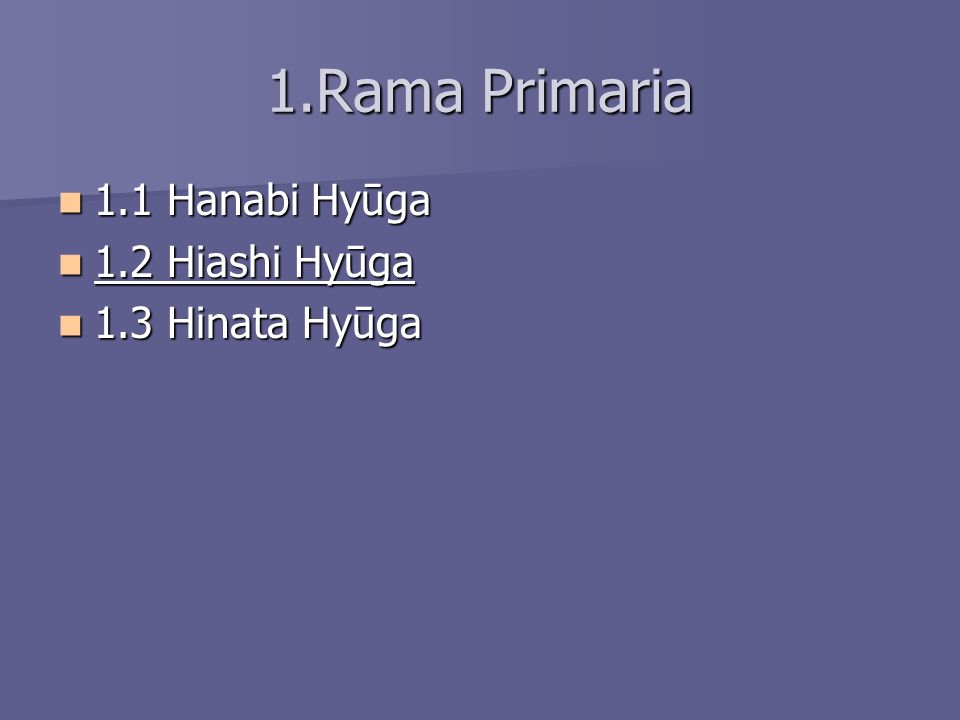 1.Rama Primaria

1.1 Hanabi Hyūga
1.2 Hiashi Hyūga
1.3 Hinata Hyūga